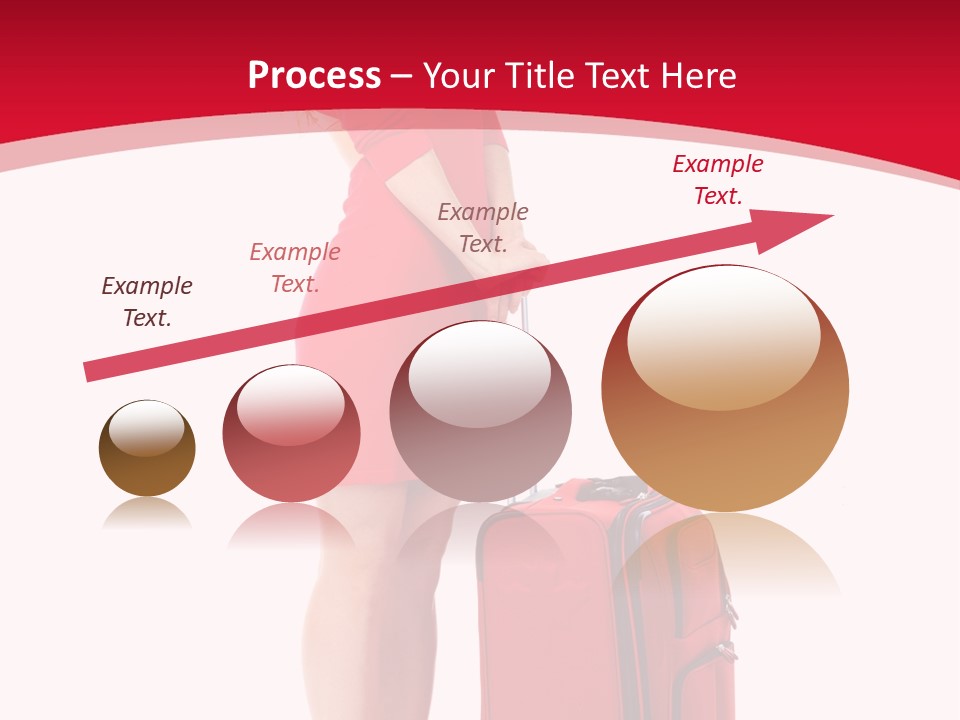 Process – Your Title Text Here

Example Text.

Example Text.

Example Text.

Example Text.